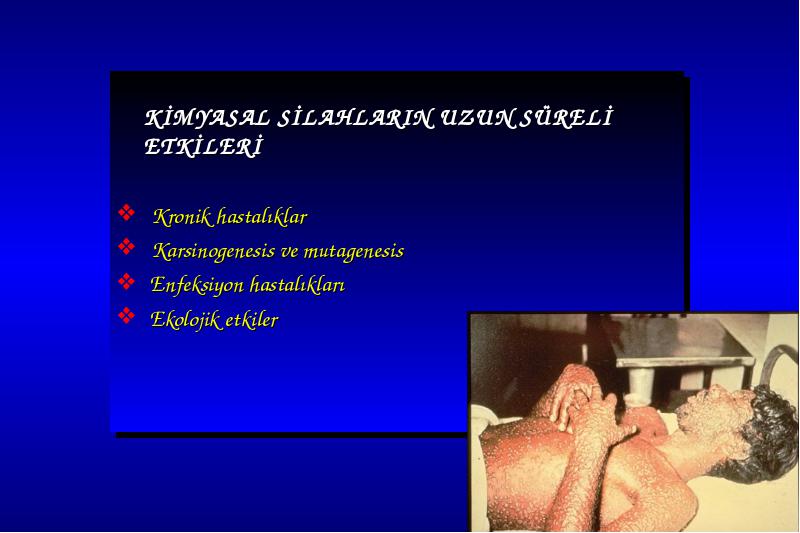 KİMYASAL SİLAHLARIN UZUN SÜRELİ ETKİLERİ

❖ Kronik hastalıklar
❖ Karsinogenesis ve mutagenesis
❖ Enfeksiyon hastalıkları
❖ Ekolojik etkiler